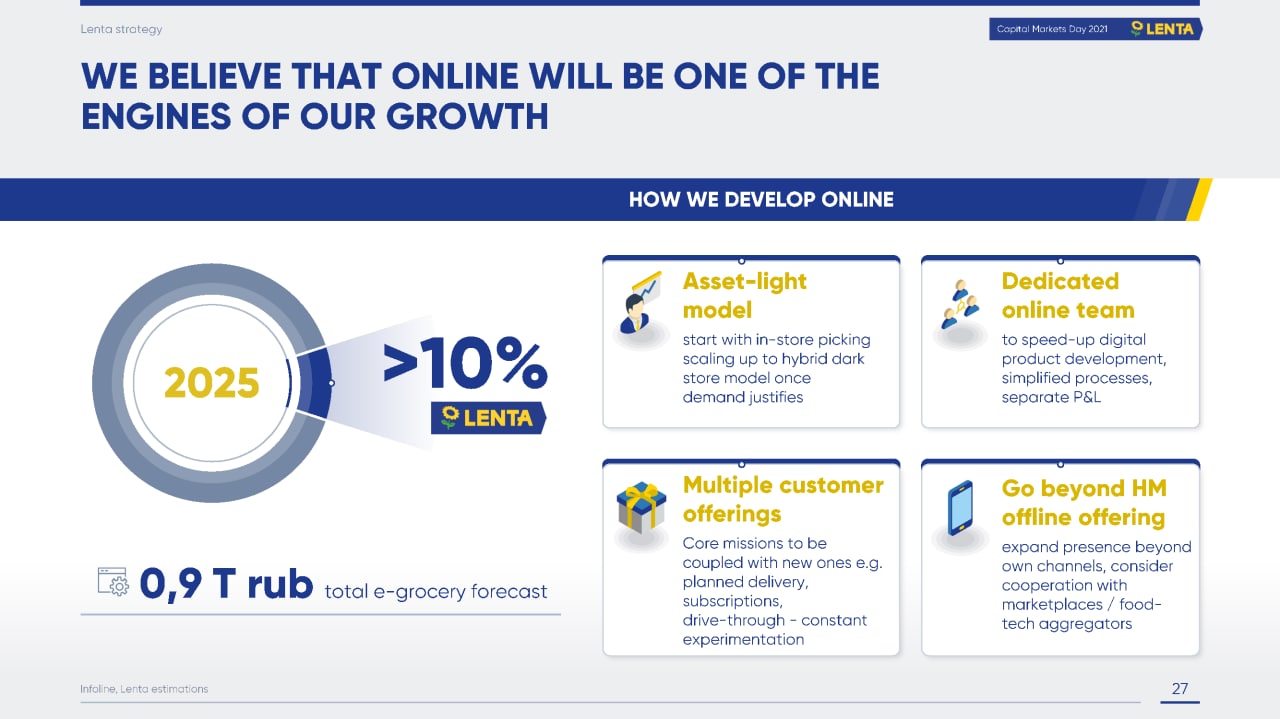 Lenta strategy

Capital Markets Day 2021 LENTA

WE BELIEVE THAT ONLINE WILL BE ONE OF THE ENGINES OF OUR GROWTH

HOW WE DEVELOP ONLINE

2025

>10%

LENTA

0,9 T rub total e-grocery forecast

Asset-light model

start with in-store picking scaling up to hybrid dark store model once demand justifies

Dedicated online team

to speed-up digital product development, simplified processes, separate P&L

Multiple customer offerings

Core missions to be coupled with new ones e.g. planned delivery, subscriptions, drive-through - constant experimentation

Go beyond HM offline offering

expand presence beyond own channels, consider cooperation with marketplaces / food-tech aggregators

Infoline, Lenta estimations

27